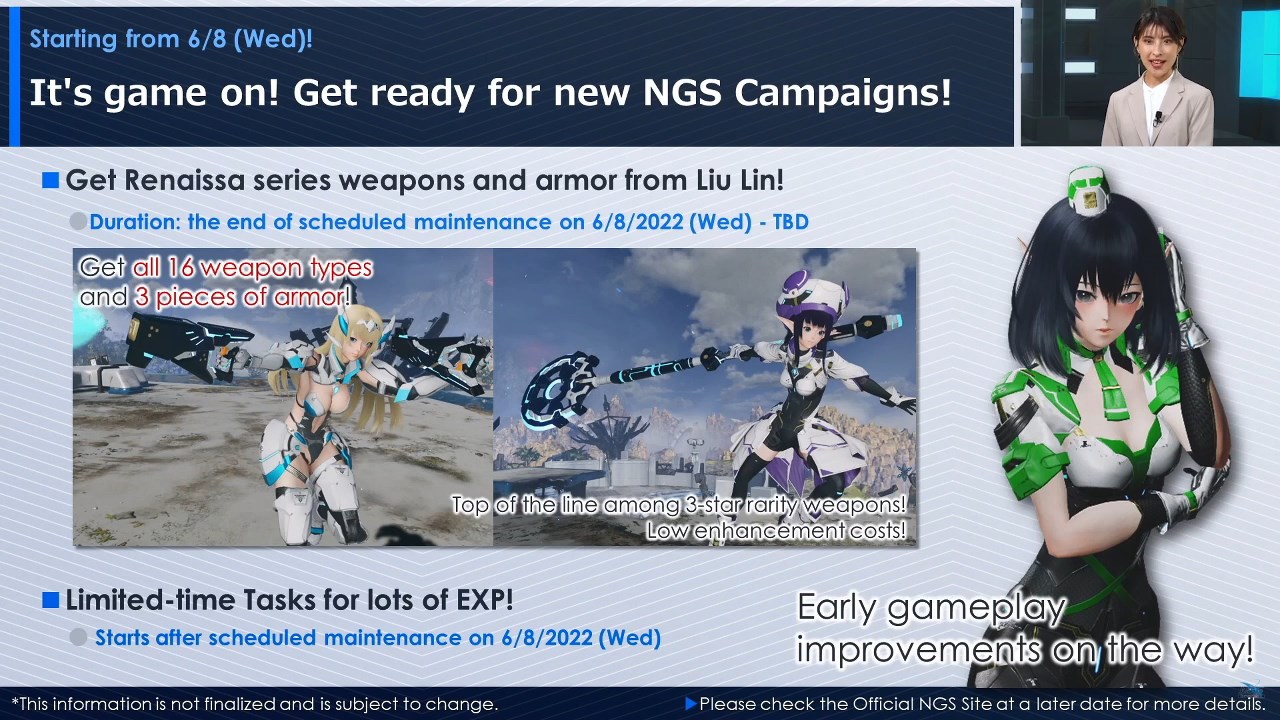 Starting from 6/8 (Wed)!

It's game on! Get ready for new NGS Campaigns!

■ Get Renaissa series weapons and armor from Liu Lin!

Duration: the end of scheduled maintenance on 6/8/2022 (Wed) - TBD

Get all 16 weapon types and 3 pieces of armor!

Top of the line among 3-star rarity weapons! Low enhancement costs!

■ Limited-time Tasks for lots of EXP!

Starts after scheduled maintenance on 6/8/2022 (Wed)

Early gameplay improvements on the way!

*This information is not finalized and is subject to change.

▶Please check the Official NGS Site at a later date for more details.